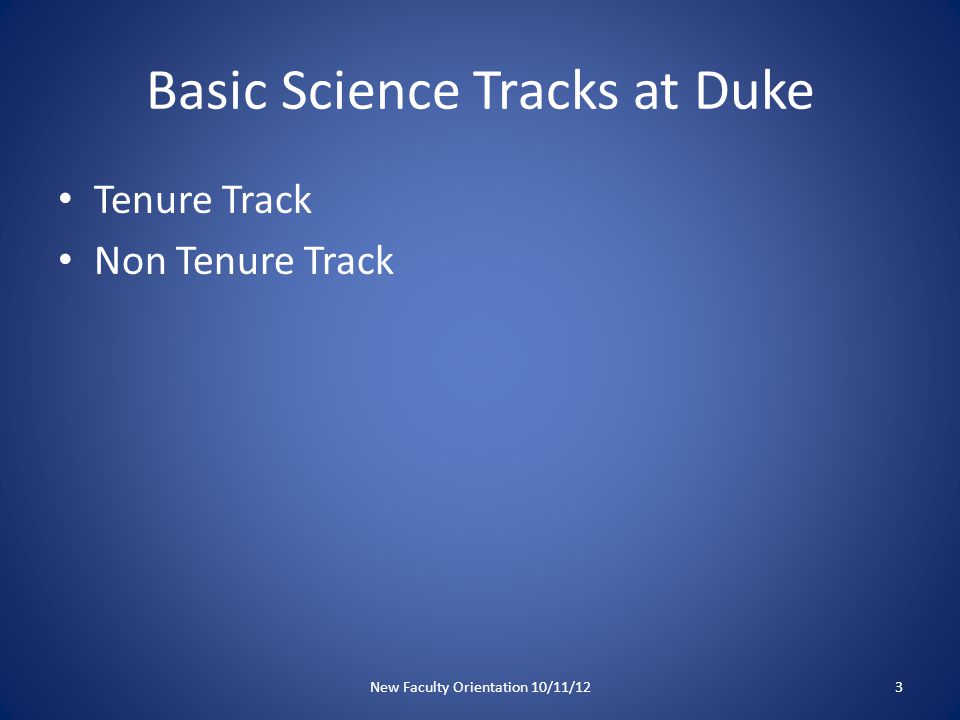 Basic Science Tracks at Duke

• Tenure Track
• Non Tenure Track

New Faculty Orientation 10/11/12

3